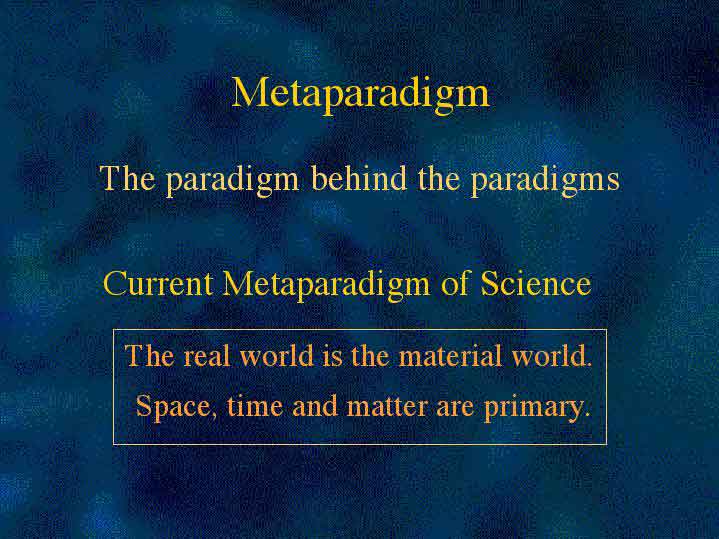 Metaparadigm

The paradigm behind the paradigms

Current Metaparadigm of Science

The real world is the material world.

Space, time and matter are primary.